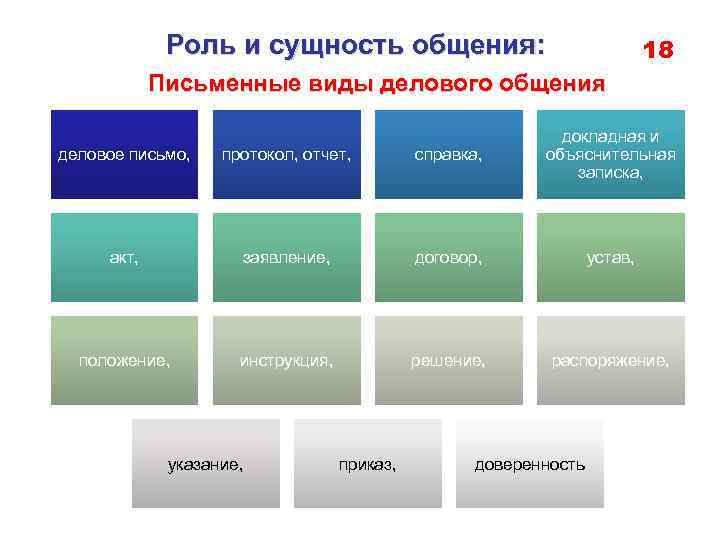 Роль и сущность общения:

18

Письменные виды делового общения

деловое письмо,

протокол, отчет,

справка,

докладная и объяснительная записка,

акт,

заявление,

договор,

устав,

положение,

инструкция,

решение,

распоряжение,

указание,

приказ,

доверенность